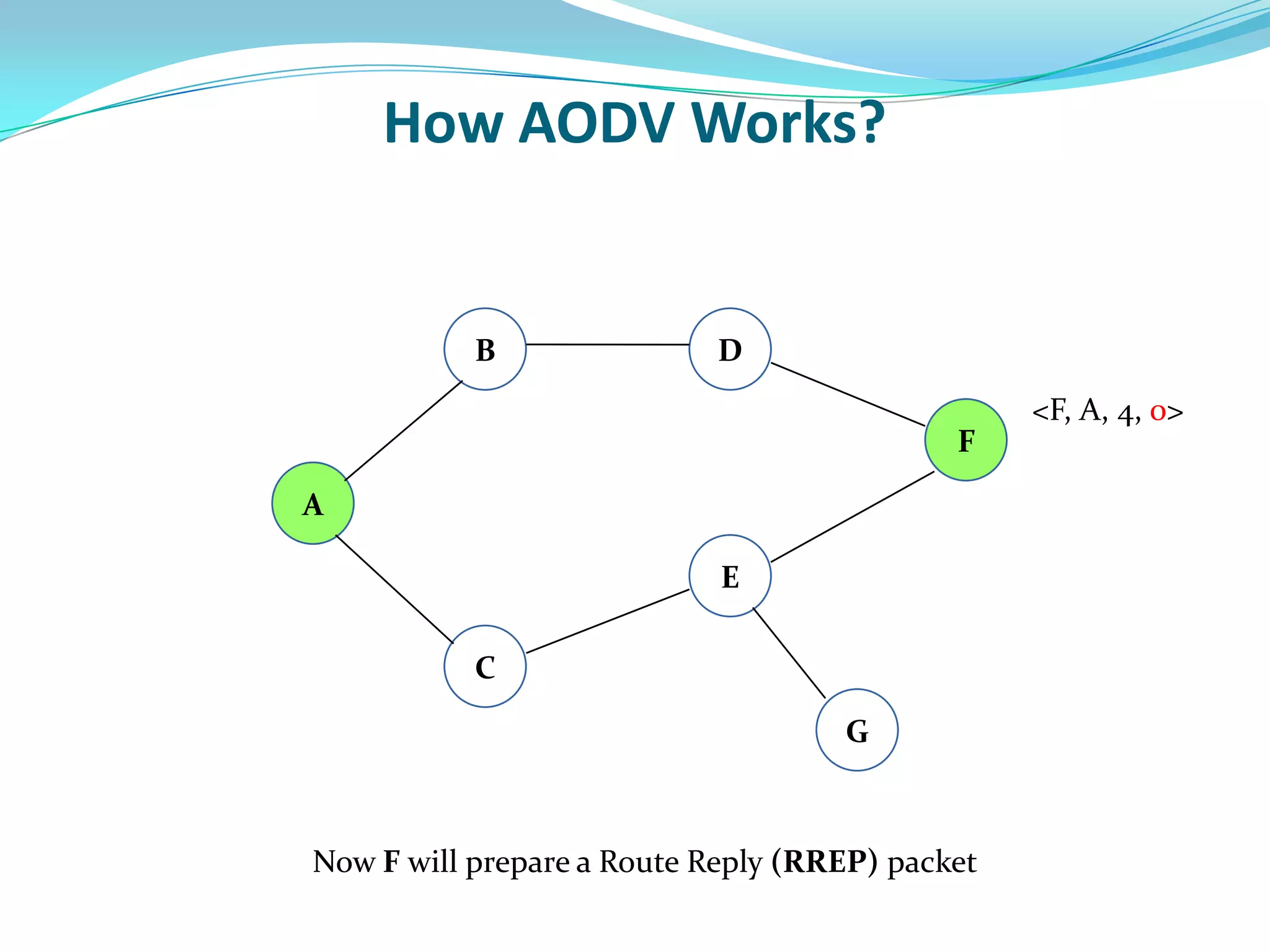 How AODV Works?

B

D

<F, A, 4, 0>

F

A

E

C

G

Now F will prepare a Route Reply (RREP) packet